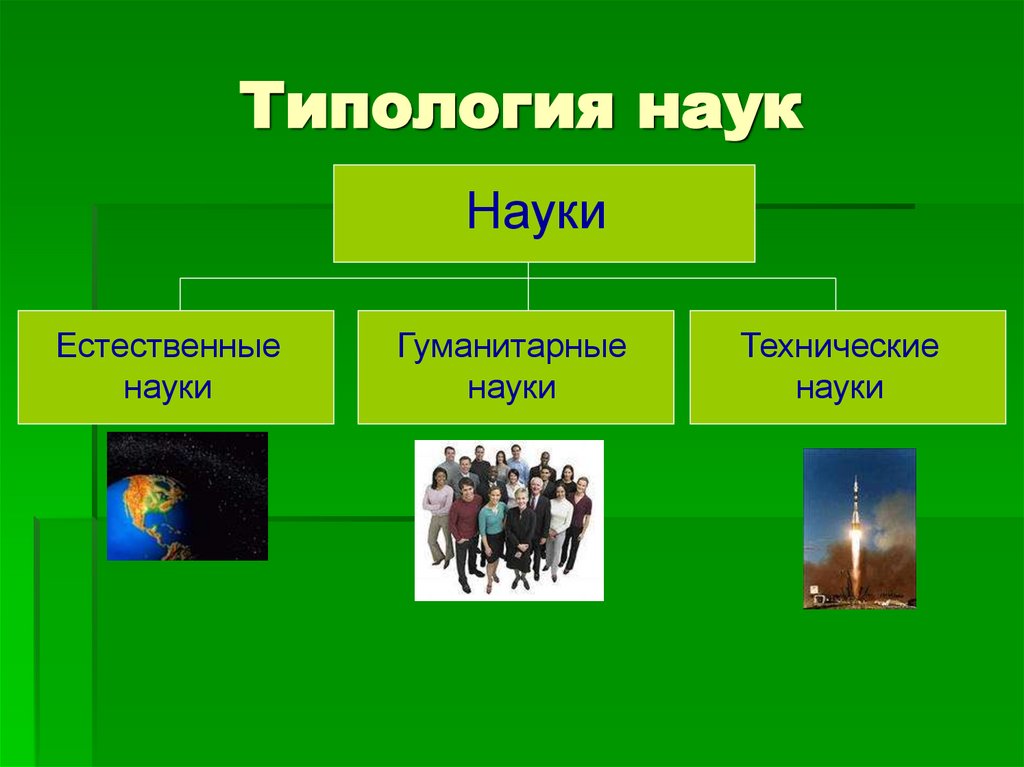 Типология наук

Науки

Естественные науки

Гуманитарные науки

Технические науки